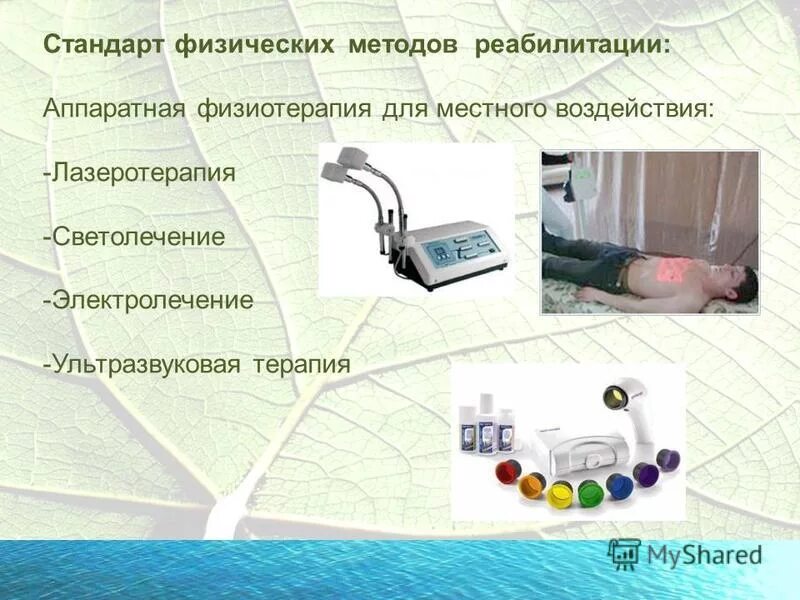 Стандарт физических методов реабилитации:

Аппаратная физиотерапия для местного воздействия:

-Лазеротерапия

-Светолечение

-Электролечение

-Ультразвуковая терапия

MyShared